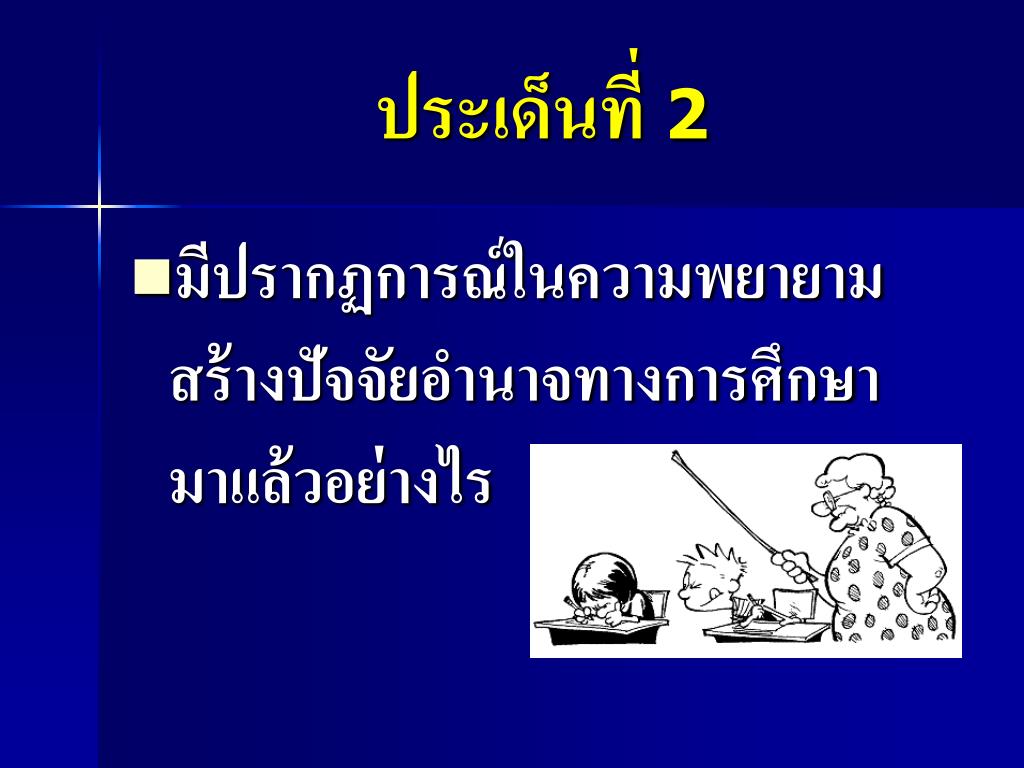 ประเด็นที่ 2

มีปรากฏการณ์ในความพยายามสร้างปัจจัยอำนาจทางการศึกษามาแล้วอย่างไร